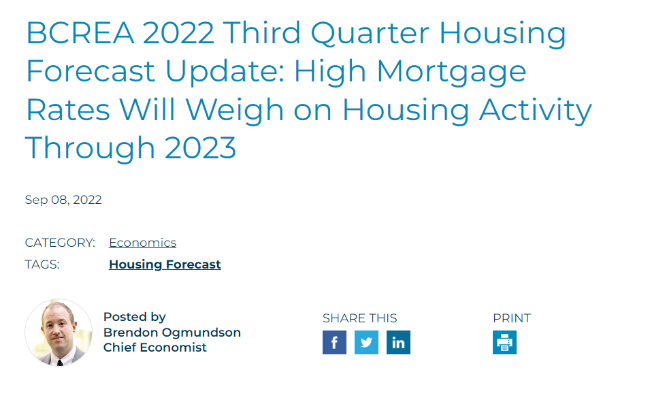 BCREA 2022 Third Quarter Housing Forecast Update: High Mortgage Rates Will Weigh on Housing Activity Through 2023

Sep 08, 2022

CATEGORY: Economics
TAGS: Housing Forecast

Posted by
Brendon Ogmundson
Chief Economist

SHARE THIS

f

in

PRINT